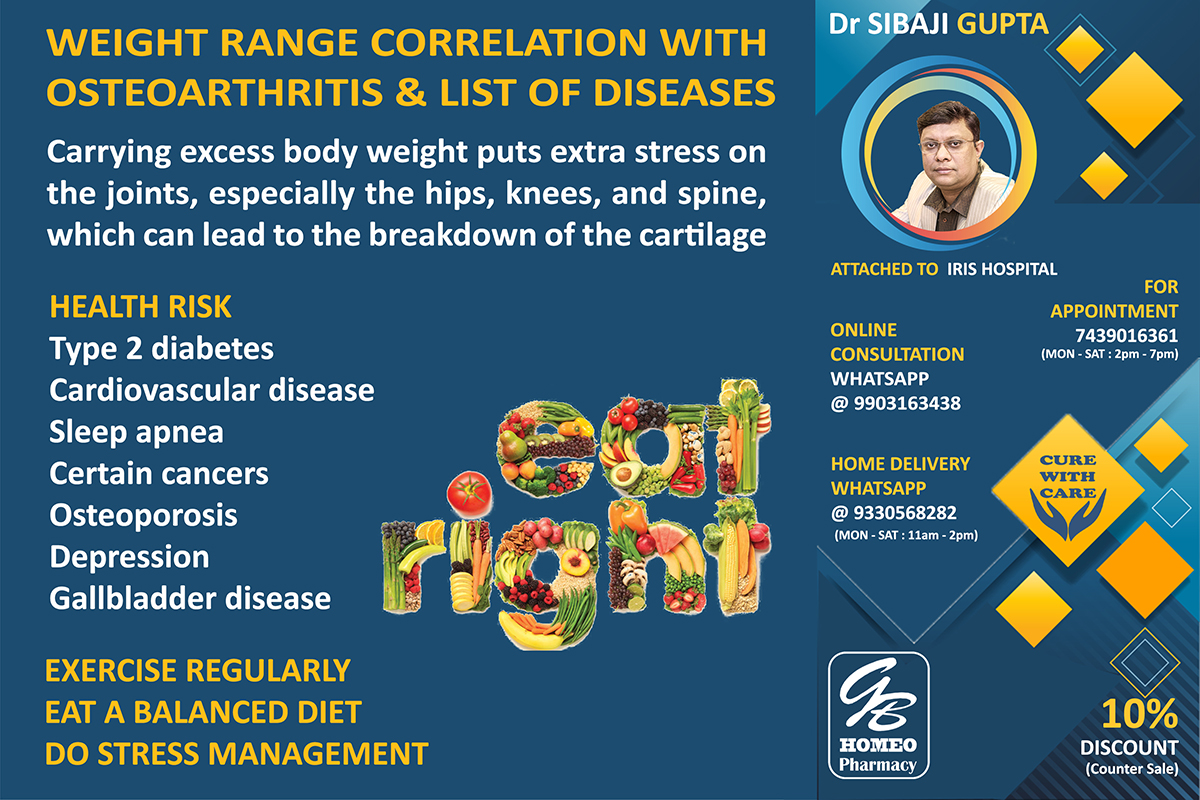 WEIGHT RANGE CORRELATION WITH OSTEOARTHRITIS & LIST OF DISEASES

Carrying excess body weight puts extra stress on the joints, especially the hips, knees, and spine, which can lead to the breakdown of the cartilage

HEALTH RISK
Type 2 diabetes
Cardiovascular disease
Sleep apnea
Certain cancers
Osteoporosis
Depression
Gallbladder disease

eat right

EXERCISE REGULARLY
EAT A BALANCED DIET
DO STRESS MANAGEMENT

Dr SIBAJI GUPTA

ATTACHED TO IRIS HOSPITAL

FOR APPOINTMENT
7439016361
(MON - SAT : 2pm - 7pm)

ONLINE CONSULTATION
WHATSAPP
@ 9903163438

HOME DELIVERY
WHATSAPP
@ 9330568282
(MON - SAT : 11am - 2pm)

CURE WITH CARE

GB
HOMEO
Pharmacy

10%
DISCOUNT
(Counter Sale)